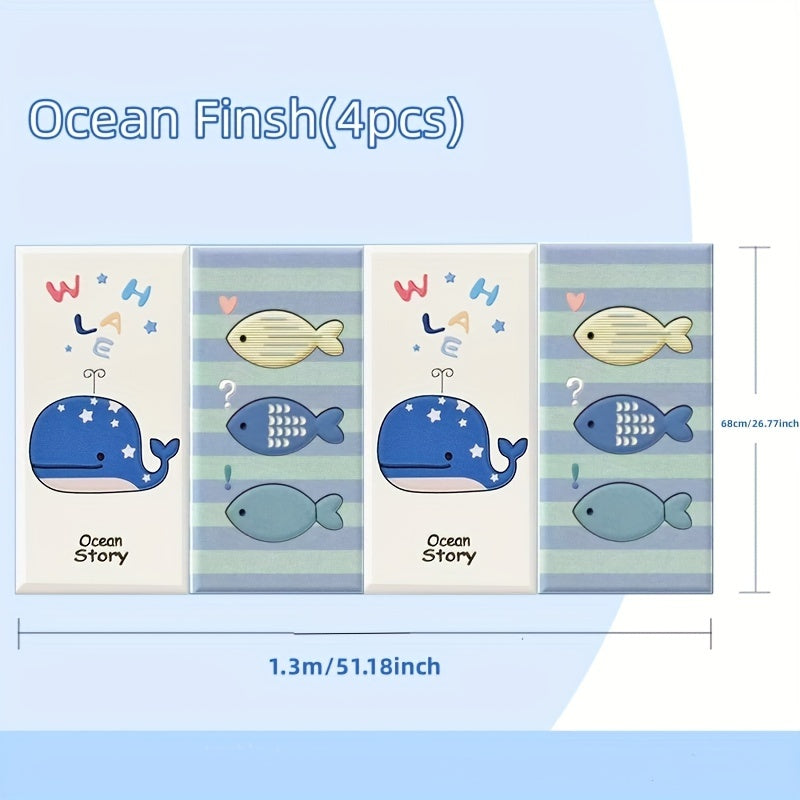 Ocean Finsh(4pcs)

W H L A E

Ocean Story

?

!

W H L A E

Ocean Story

?

!

68cm/26.77inch

1.3m/51.18inch